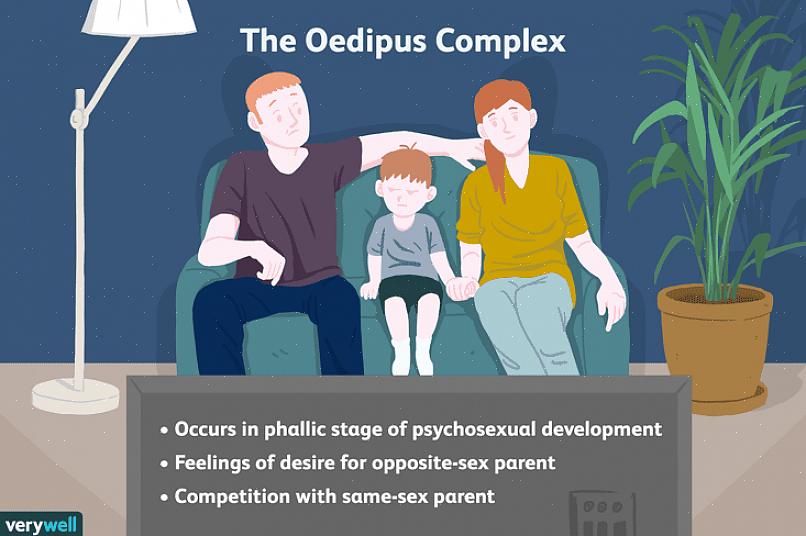 The Oedipus Complex

• Occurs in phallic stage of psychosexual development
• Feelings of desire for opposite-sex parent
• Competition with same-sex parent

verywell